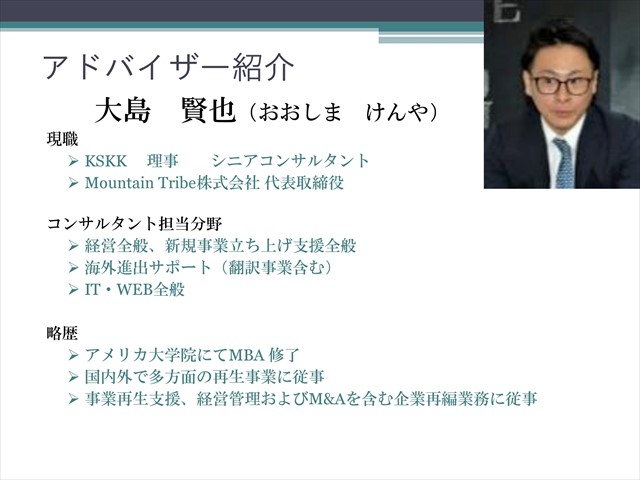 アドバイザー紹介

大島　賢也（おおしま　けんや）

現職
➢ KSKK　理事　シニアコンサルタント
➢ Mountain Tribe株式会社 代表取締役

コンサルタント担当分野
➢ 経営全般、新規事業立ち上げ支援全般
➢ 海外進出サポート（翻訳事業含む）
➢ IT・WEB全般

略歴
➢ アメリカ大学院にてMBA 修了
➢ 国内外で多方面の再生事業に従事
➢ 事業再生支援、経営管理およびM&Aを含む企業再編業務に従事